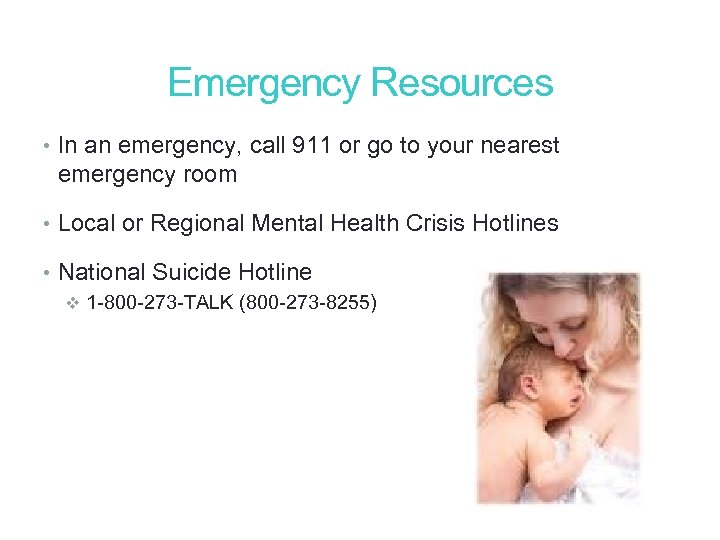 Emergency Resources

• In an emergency, call 911 or go to your nearest emergency room

• Local or Regional Mental Health Crisis Hotlines

• National Suicide Hotline
  ❖ 1-800-273-TALK (800-273-8255)